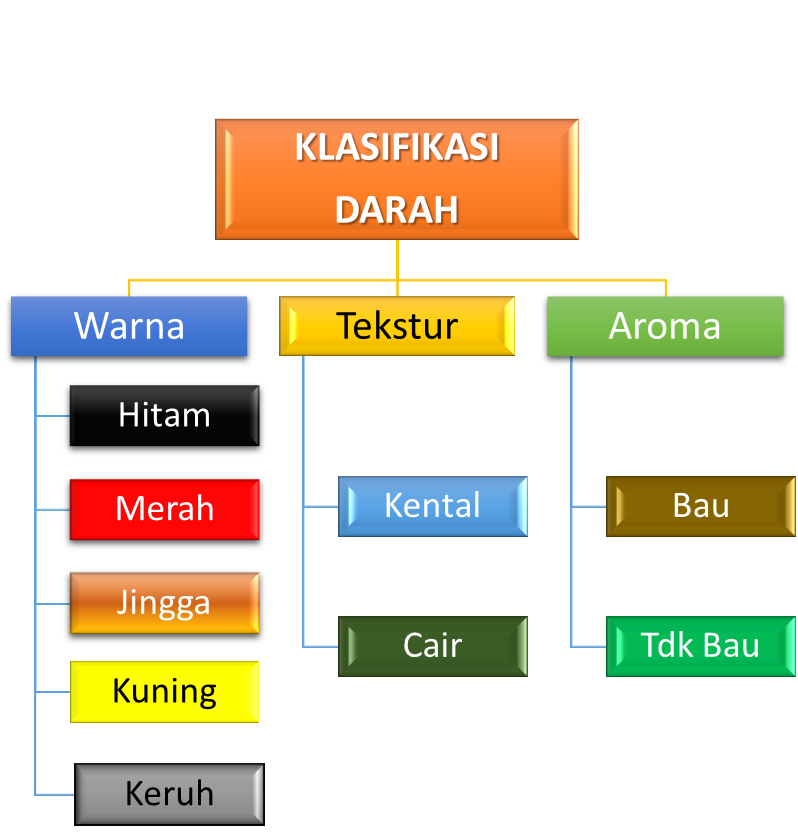 KLASIFIKASI DARAH

Warna

Hitam

Merah

Jingga

Kuning

Keruh

Tekstur

Kental

Cair

Aroma

Bau

Tdk Bau